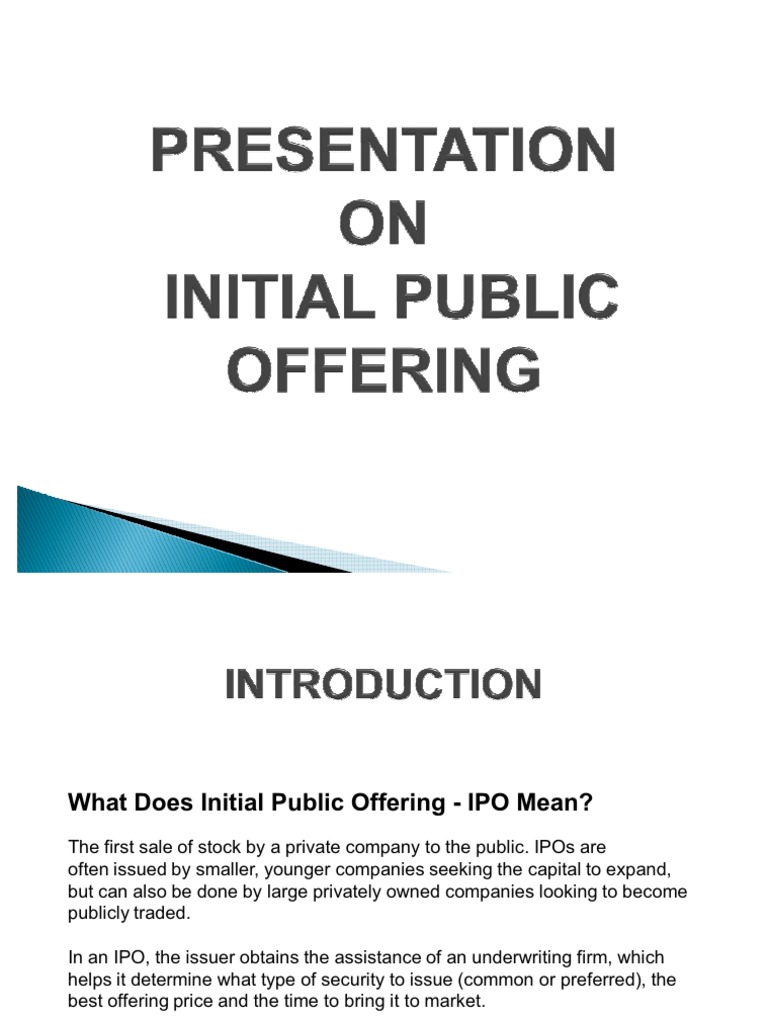 PRESENTATION ON INITIAL PUBLIC OFFERING

INTRODUCTION

What Does Initial Public Offering - IPO Mean?

The first sale of stock by a private company to the public. IPOs are often issued by smaller, younger companies seeking the capital to expand, but can also be done by large privately owned companies looking to become publicly traded.

In an IPO, the issuer obtains the assistance of an underwriting firm, which helps it determine what type of security to issue (common or preferred), the best offering price and the time to bring it to market.